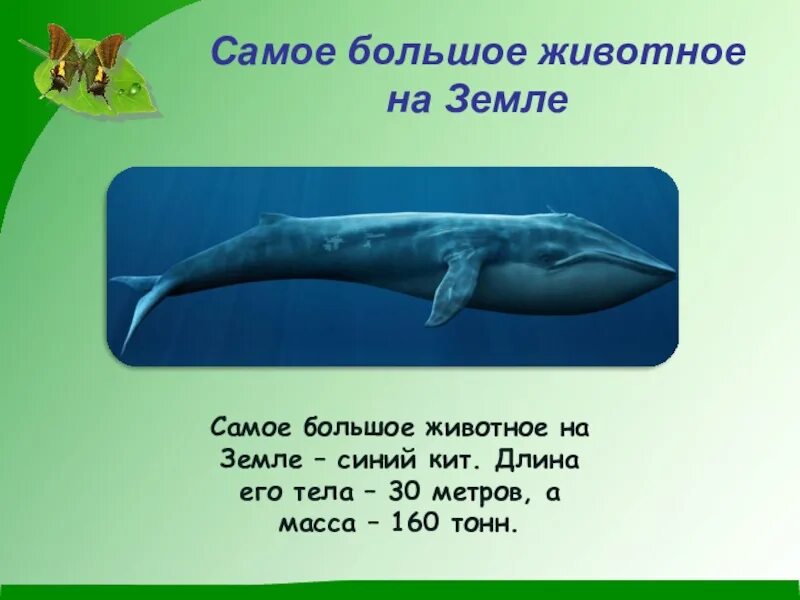 Самое большое животное на Земле

Самое большое животное на Земле – синий кит. Длина его тела – 30 метров, а масса – 160 тонн.